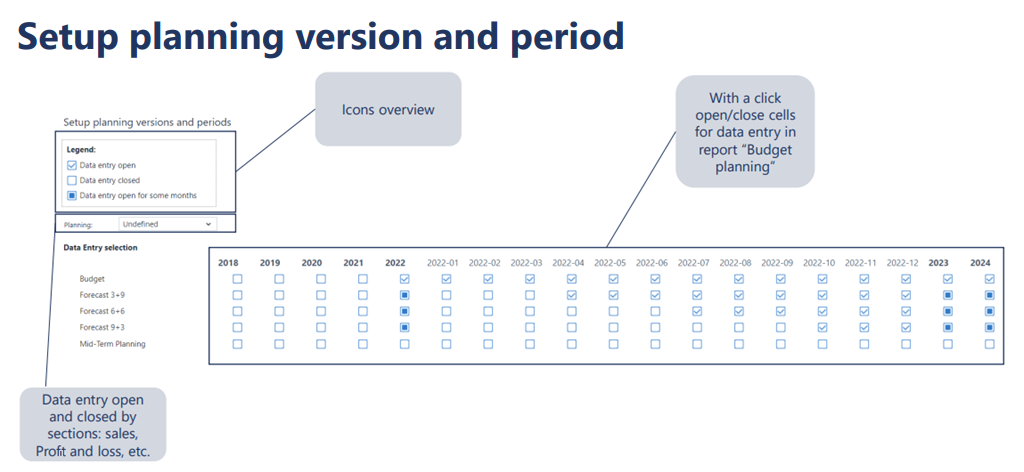 Setup planning version and period

Icons overview

With a click open/close cells for data entry in report "Budget planning"

Setup planning versions and periods

Legend:
Data entry open
Data entry closed
Data entry open for some months

Planning: Undefined

Data Entry selection

| | 2018 | 2019 | 2020 | 2021 | 2022 | 2022-01 | 2022-02 | 2022-03 | 2022-04 | 2022-05 | 2022-06 | 2022-07 | 2022-08 | 2022-09 | 2022-10 | 2022-11 | 2022-12 | 2023 | 2024 |
|---|---|---|---|---|---|---|---|---|---|---|---|---|---|---|---|---|---|---|---|
| Budget | | | | | | | | | | | | | | | | | | | |
| Forecast 3+9 | | | | | | | | | | | | | | | | | | | |
| Forecast 6+6 | | | | | | | | | | | | | | | | | | | |
| Forecast 9+3 | | | | | | | | | | | | | | | | | | | |
| Mid-Term Planning | | | | | | | | | | | | | | | | | | | |

Data entry open and closed by sections: sales, Profit and loss, etc.